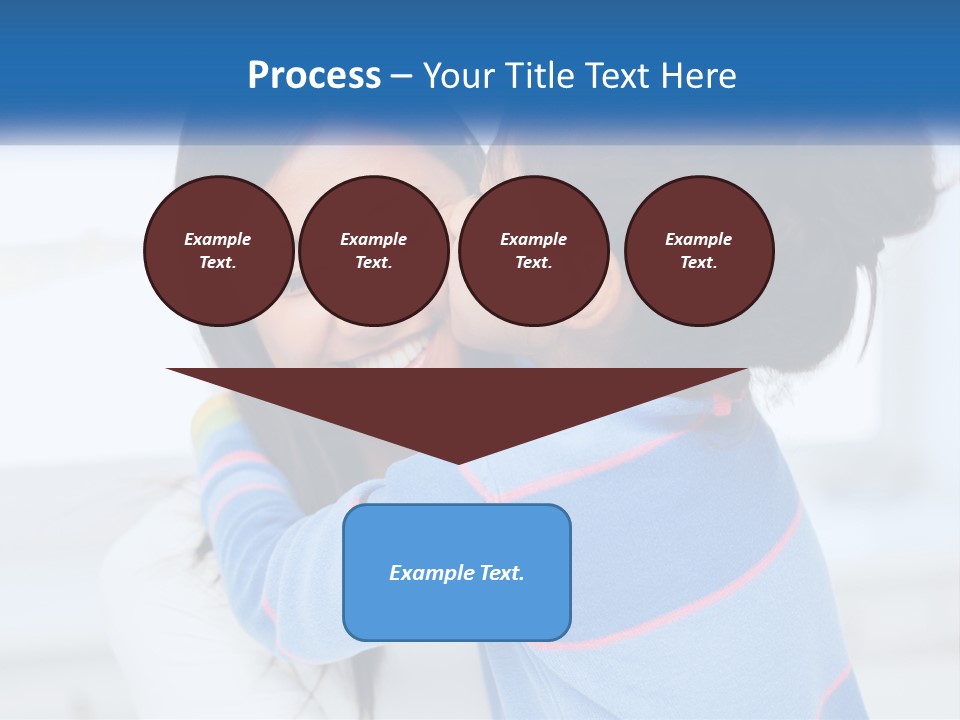 Process – Your Title Text Here

Example Text.

Example Text.

Example Text.

Example Text.

Example Text.